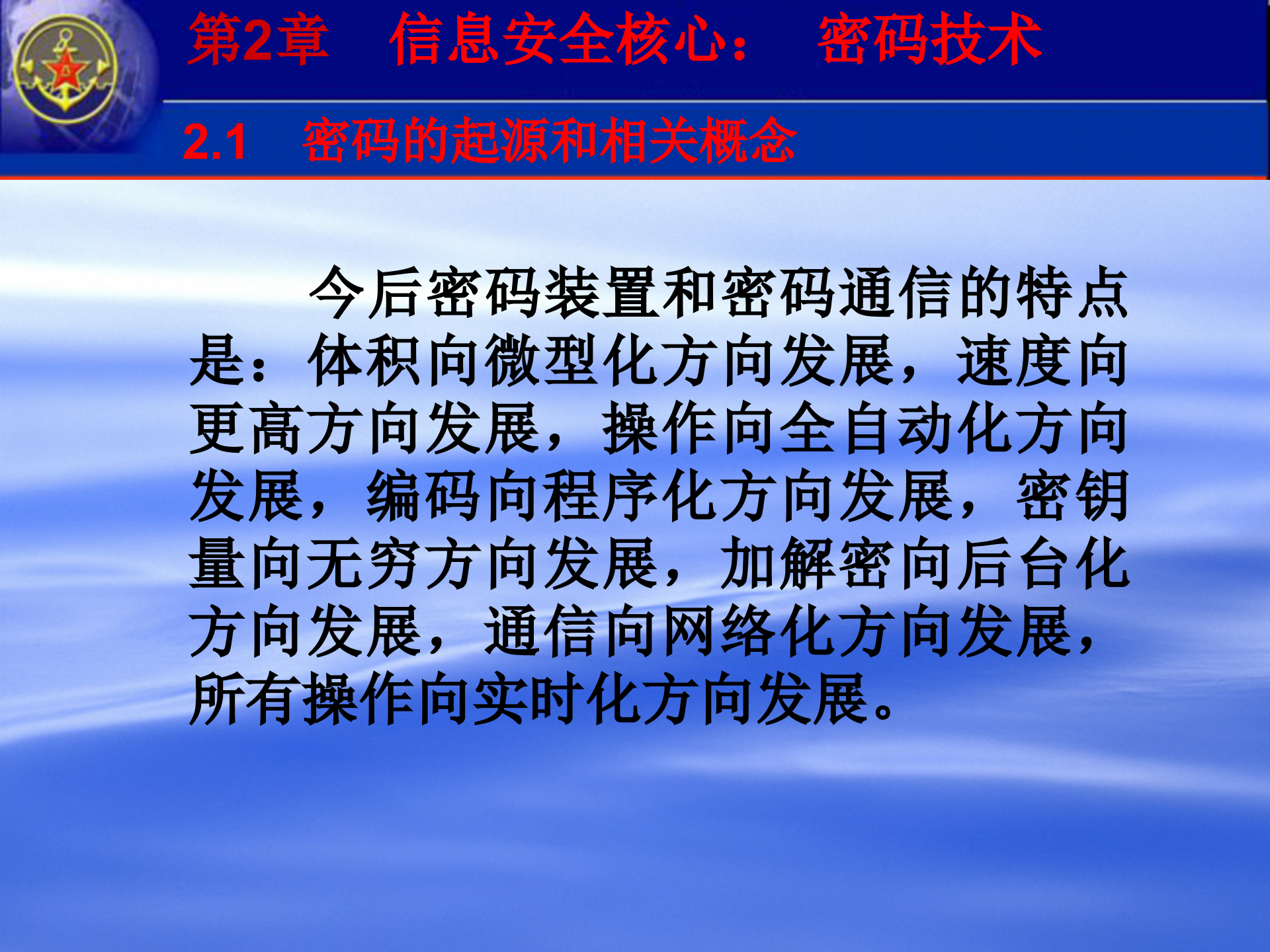 第2章　信息安全核心：　密码技术

2.1　密码的起源和相关概念

今后密码装置和密码通信的特点是：体积向微型化方向发展，速度向更高方向发展，操作向全自动化方向发展，编码向程序化方向发展，密钥量向无穷方向发展，加解密向后台化方向发展，通信向网络化方向发展，所有操作向实时化方向发展。